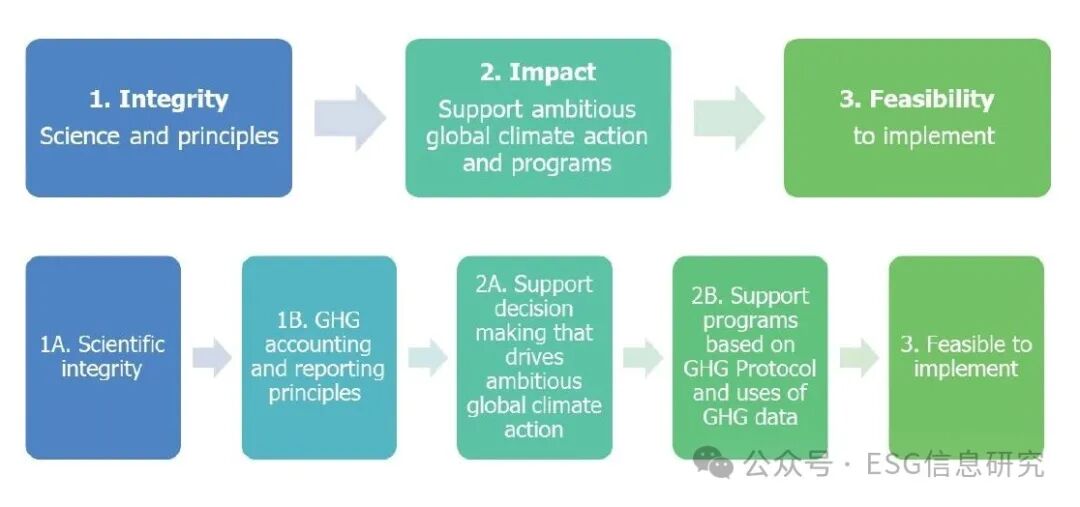 1. Integrity
Science and principles

2. Impact
Support ambitious global climate action and programs

3. Feasibility
to implement

1A. Scientific integrity

1B. GHG accounting and reporting principles

2A. Support decision making that drives ambitious global climate action

2B. Support programs based on GHG Protocol and uses of GHG data

3. Feasible to implement

公众号 · ESG信息研究